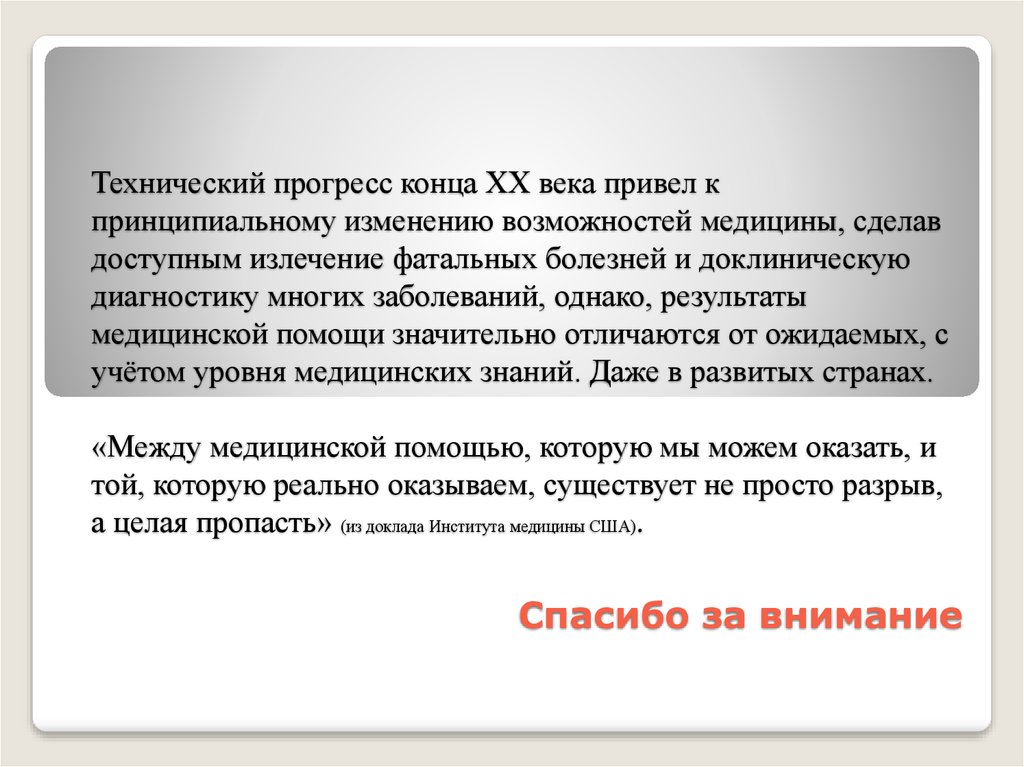 Технический прогресс конца XX века привел к принципиальному изменению возможностей медицины, сделав доступным излечение фатальных болезней и доклиническую диагностику многих заболеваний, однако, результаты медицинской помощи значительно отличаются от ожидаемых, с учётом уровня медицинских знаний. Даже в развитых странах.

«Между медицинской помощью, которую мы можем оказать, и той, которую реально оказываем, существует не просто разрыв, а целая пропасть» (из доклада Института медицины США).

Спасибо за внимание